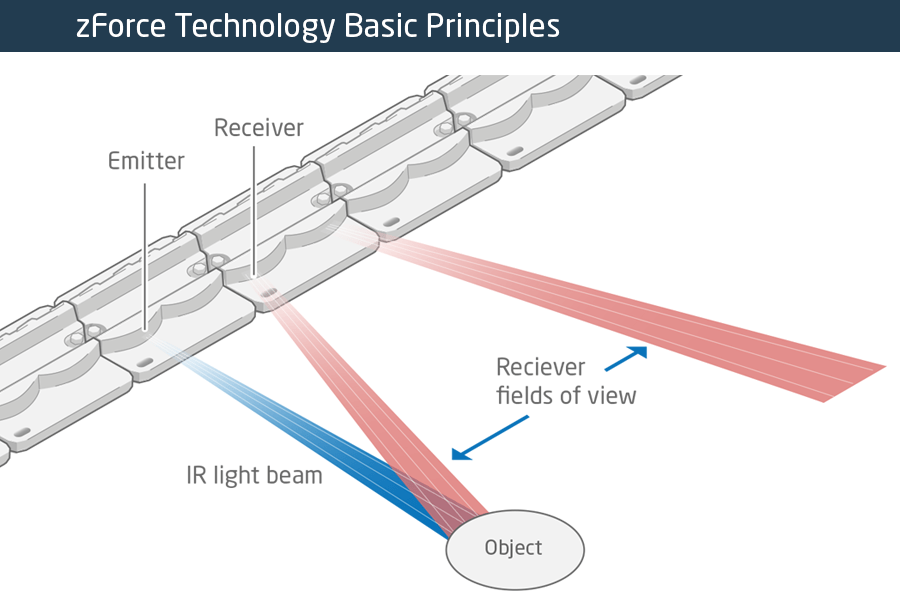 zForce Technology Basic Principles

Receiver

Emitter

Reciever fields of view

IR light beam

Object